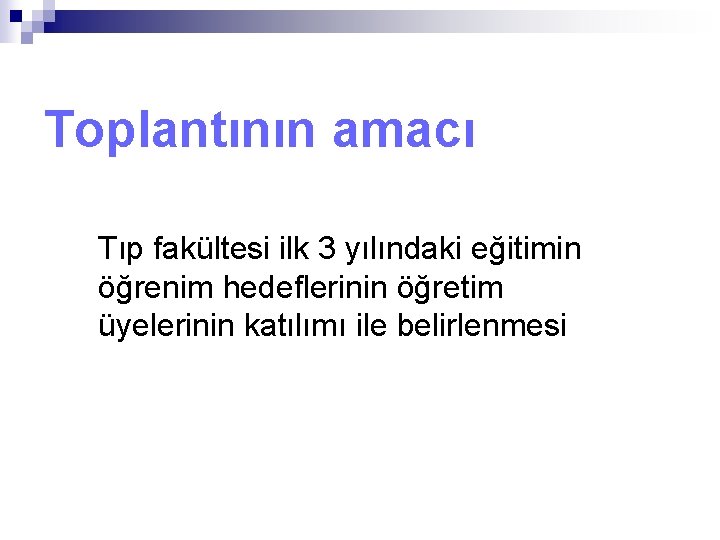 Toplantının amacı

Tıp fakültesi ilk 3 yılındaki eğitimin öğrenim hedeflerinin öğretim üyelerinin katılımı ile belirlenmesi